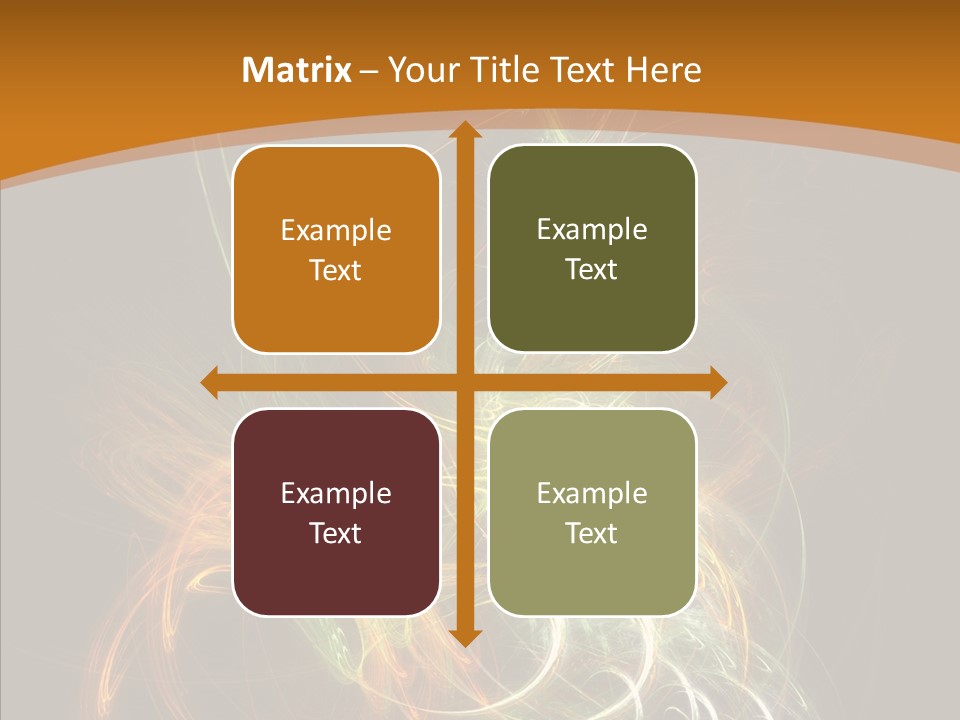 Matrix – Your Title Text Here

Example Text

Example Text

Example Text

Example Text